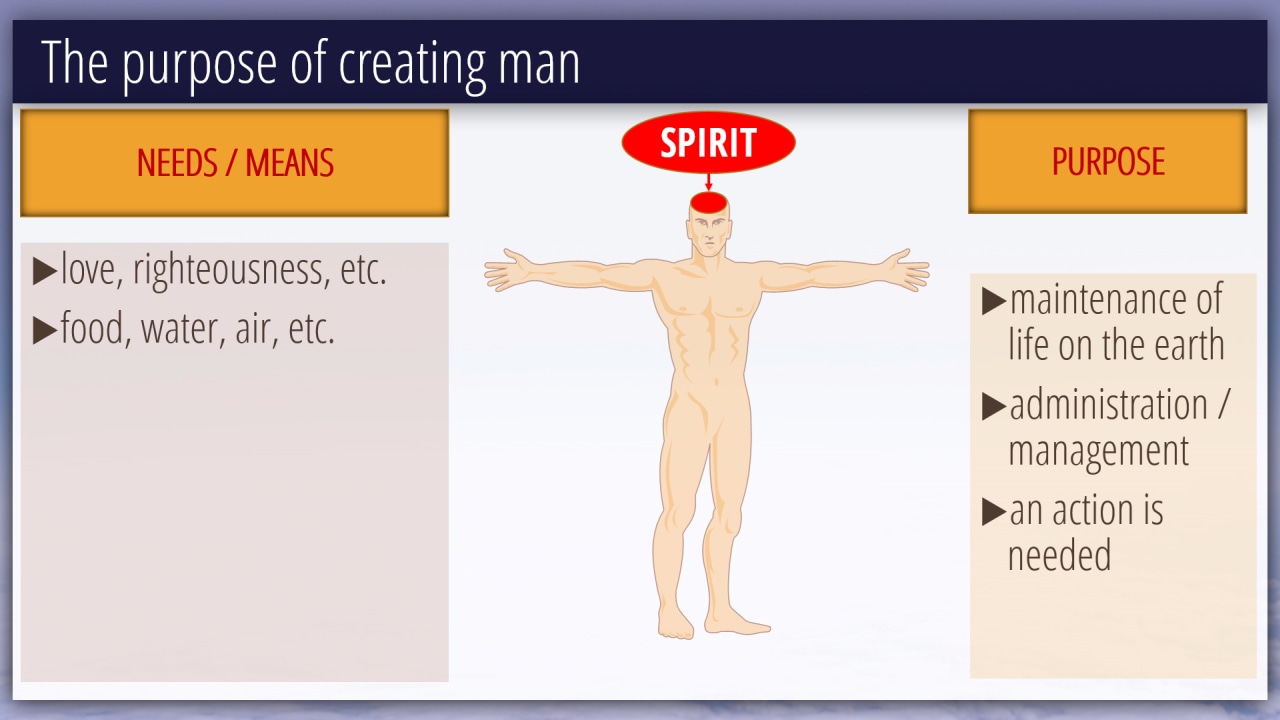 The purpose of creating man

NEEDS / MEANS

▶love, righteousness, etc.
▶food, water, air, etc.

SPIRIT

PURPOSE

▶maintenance of life on the earth
▶administration / management
▶an action is needed